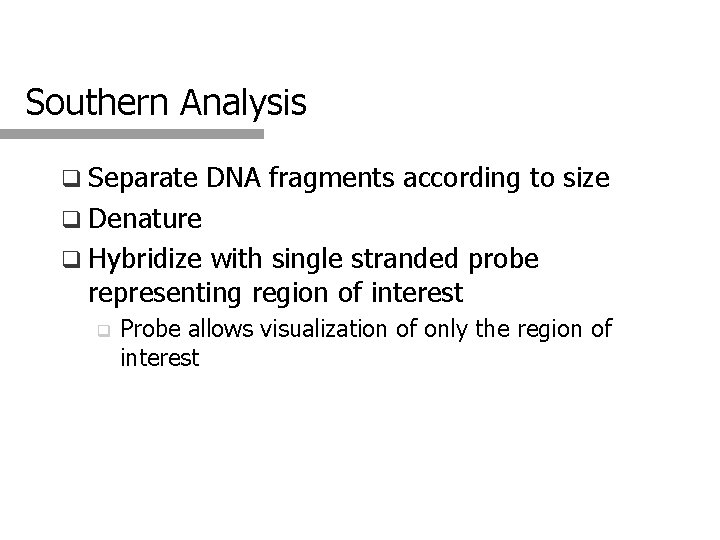 Southern Analysis

❑ Separate DNA fragments according to size
❑ Denature
❑ Hybridize with single stranded probe representing region of interest
❑ Probe allows visualization of only the region of interest